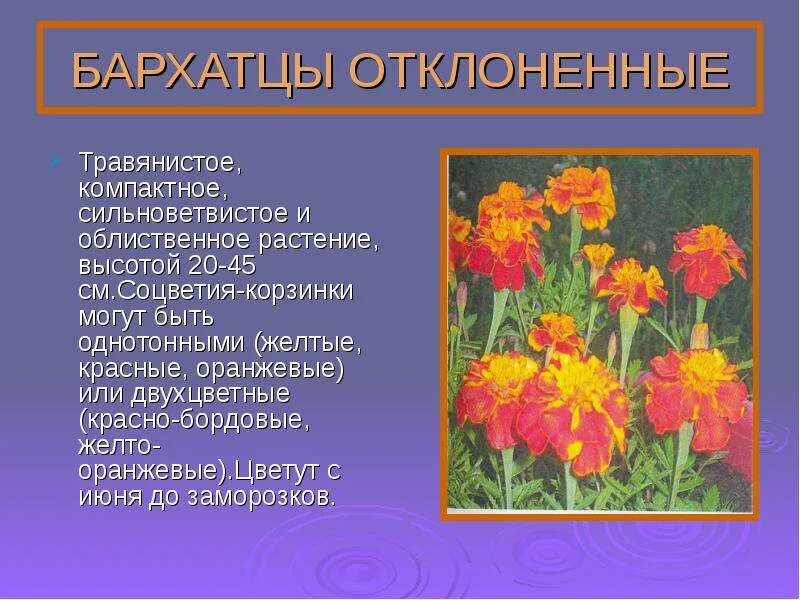 БАРХАТЦЫ ОТКЛОНЕННЫЕ

Травянистое, компактное, сильноветвистое и облиственное растение, высотой 20-45 см.Соцветия-корзинки могут быть однотонными (желтые, красные, оранжевые) или двухцветные (красно-бордовые, желто-оранжевые).Цветут с июня до заморозков.